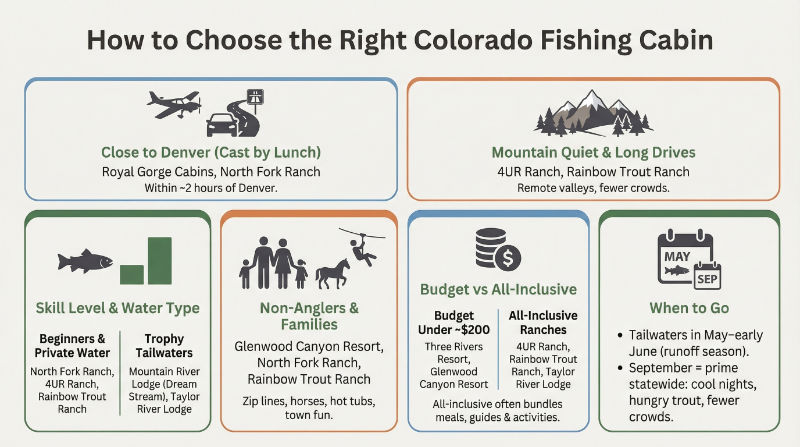 How to Choose the Right Colorado Fishing Cabin

Close to Denver (Cast by Lunch)
Royal Gorge Cabins, North Fork Ranch
Within ~2 hours of Denver.

Mountain Quiet & Long Drives
4UR Ranch, Rainbow Trout Ranch
Remote valleys, fewer crowds.

Skill Level & Water Type

Beginners & Private Water
North Fork Ranch, 4UR Ranch, Rainbow Trout Ranch

Trophy Tailwaters
Mountain River Lodge (Dream Stream), Taylor River Lodge

Non-Anglers & Families
Glenwood Canyon Resort, North Fork Ranch, Rainbow Trout Ranch
Zip lines, horses, hot tubs, town fun.

Budget vs All-Inclusive

Budget Under ~$200
Three Rivers Resort, Glenwood Canyon Resort

All-Inclusive Ranches
4UR Ranch, Rainbow Trout Ranch, Taylor River Lodge

All-inclusive often bundles meals, guides & activities.

MAY
SEP

When to Go
• Tailwaters in May–early June (runoff season).
• September = prime statewide: cool nights, hungry trout, fewer crowds.